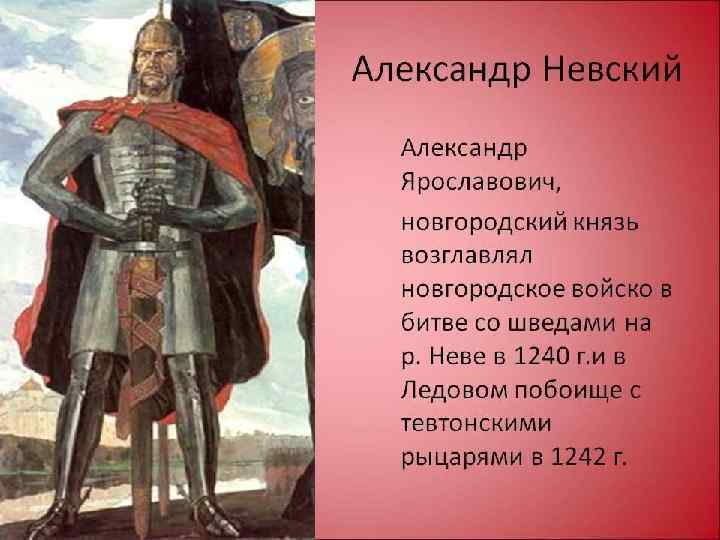 Александр Невский

Александр Ярославович,

новгородский князь возглавлял новгородское войско в битве со шведами на р. Неве в 1240 г.и в Ледовом побоище с тевтонскими рыцарями в 1242 г.